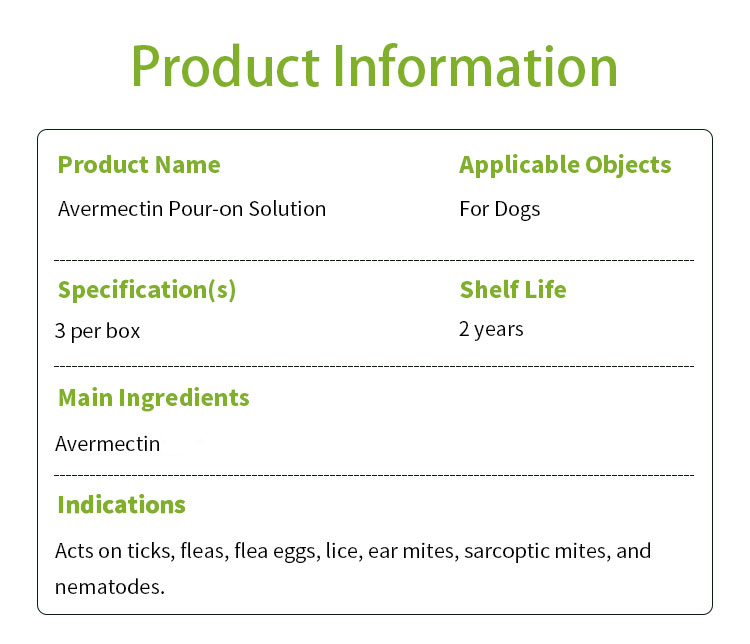 Product Information

Product Name
Avermectin Pour-on Solution

Applicable Objects
For Dogs

Specification(s)
3 per box

Shelf Life
2 years

Main Ingredients
Avermectin

Indications
Acts on ticks, fleas, flea eggs, lice, ear mites, sarcoptic mites, and nematodes.